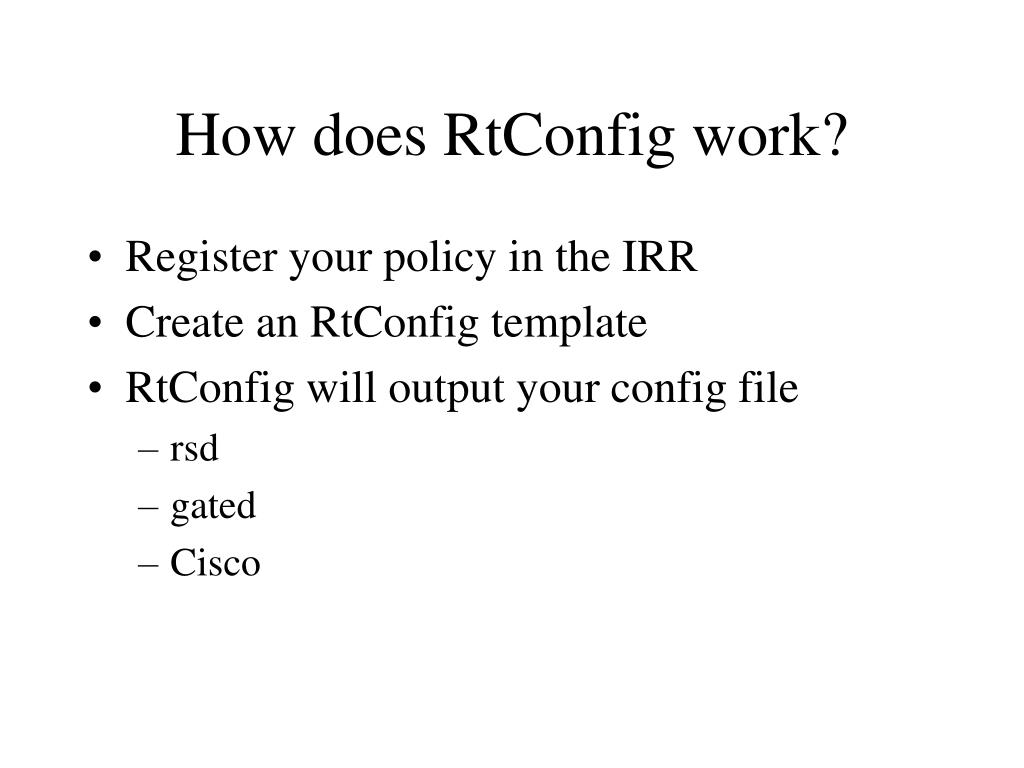 How does RtConfig work?

• Register your policy in the IRR
• Create an RtConfig template
• RtConfig will output your config file
– rsd
– gated
– Cisco